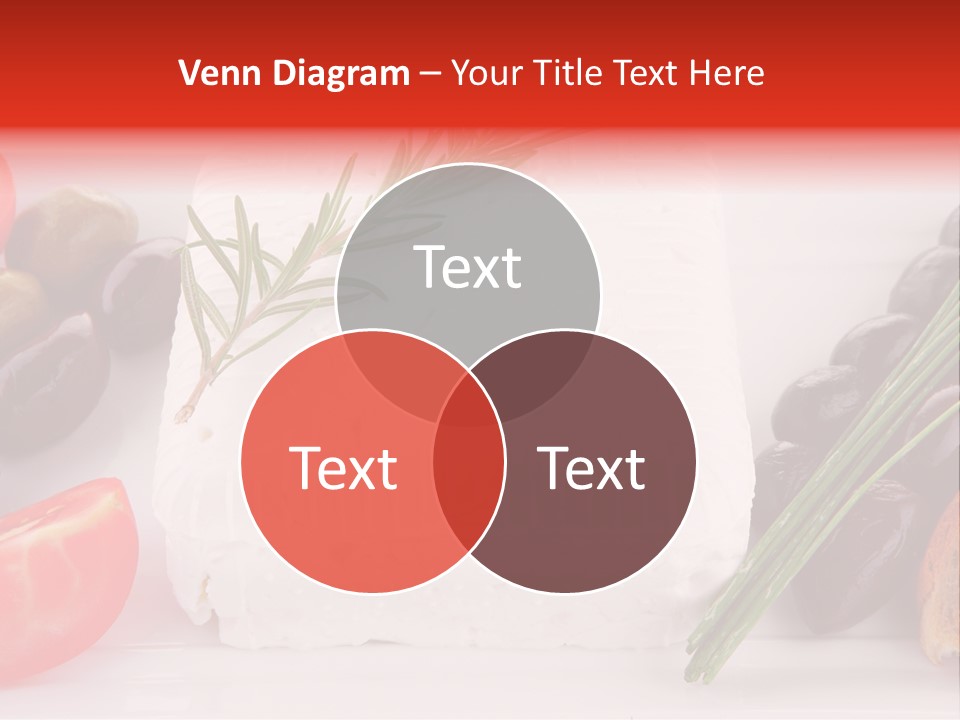 Venn Diagram – Your Title Text Here

Text

Text

Text